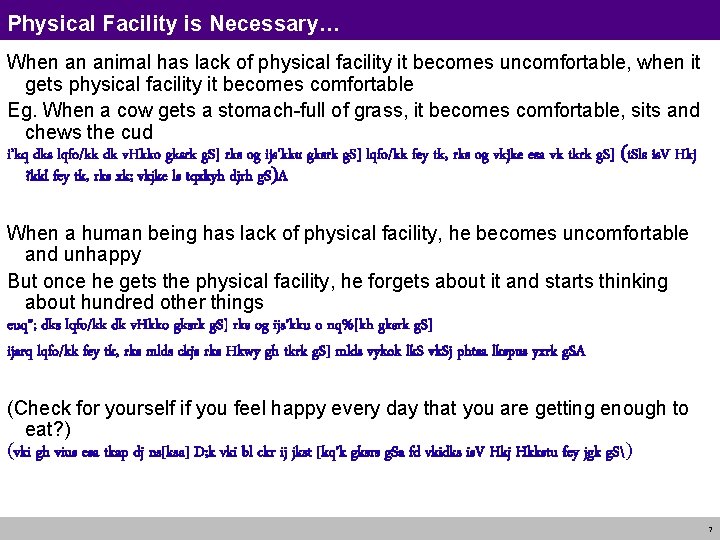 Physical Facility is Necessary…

When an animal has lack of physical facility it becomes uncomfortable, when it gets physical facility it becomes comfortable

Eg. When a cow gets a stomach-full of grass, it becomes comfortable, sits and chews the cud

i'kq dks lqfo/kk dk vHkko gksrk gS] rks og ijs'kku gksrk gS] lqfo/kk fey tk, rks og vkjke esa vk tkrk gS] (tSls isV Hkj ?kkl fey tk, rks xk; vkjke ls tqxkyh djrh gS)A

When a human being has lack of physical facility, he becomes uncomfortable and unhappy

But once he gets the physical facility, he forgets about it and starts thinking about hundred other things

euq"; dks lqfo/kk dk vHkko gksrk gS] rks og ijs'kku o nq%[kh gksrk gS]

ijarq lqfo/kk fey tk, rks mlds ckjs rks Hkwy gh tkrk gS] mlds vykok lkS vkSj phtsa lkspus yxrk gSA

(Check for yourself if you feel happy every day that you are getting enough to eat?)

(vki gh vius esa tkap dj ns[ksa] D;k vki bl ckr ij jkst [kq'k gksrs gSa fd vkidks isV Hkj Hkkstu fey jgk gS\)

7